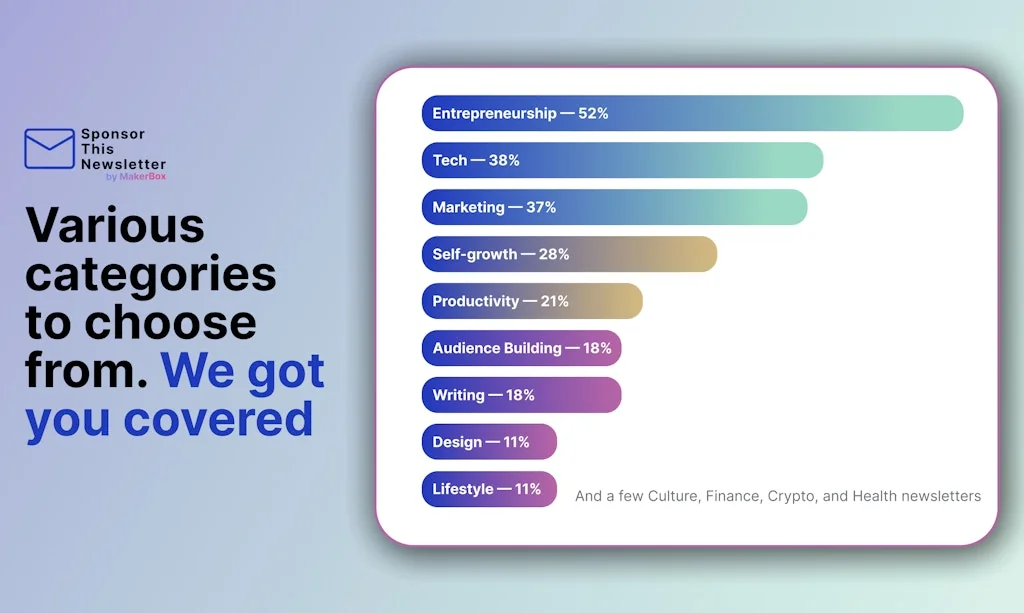 Sponsor This Newsletter
by MakerBox

Various categories to choose from. We got you covered

Entrepreneurship — 52%
Tech — 38%
Marketing — 37%
Self-growth — 28%
Productivity — 21%
Audience Building — 18%
Writing — 18%
Design — 11%
Lifestyle — 11%

And a few Culture, Finance, Crypto, and Health newsletters